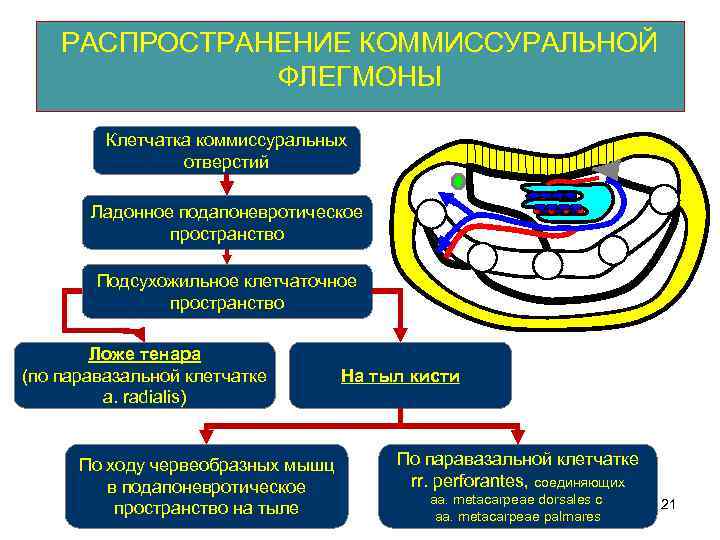 РАСПРОСТРАНЕНИЕ КОММИССУРАЛЬНОЙ ФЛЕГМОНЫ

Клетчатка коммиссуральных отверстий

Ладонное подапоневротическое пространство

Подсухожильное клетчаточное пространство

Ложе тенара
(по паравазальной клетчатке a. radialis)

На тыл кисти

По ходу червеобразных мышц в подапоневротическое пространство на тыле

По паравазальной клетчатке rr. perforantes, соединяющих aa. metacarpeae dorsales с aa. metacarpeae palmares

21